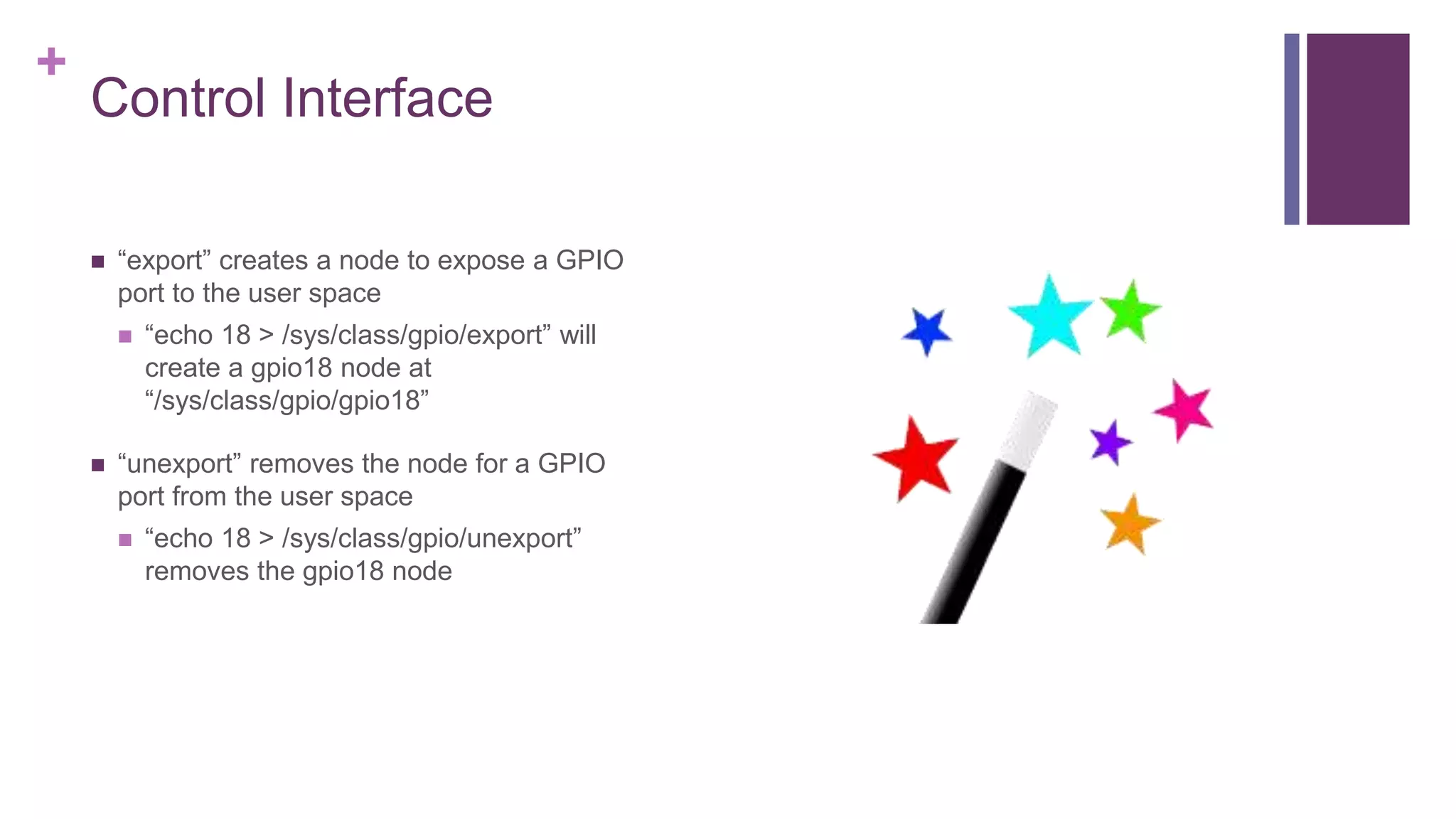 +
Control Interface

■ “export” creates a node to expose a GPIO port to the user space
■ “echo 18 > /sys/class/gpio/export” will create a gpio18 node at “/sys/class/gpio/gpio18”

■ “unexport” removes the node for a GPIO port from the user space
■ “echo 18 > /sys/class/gpio/unexport” removes the gpio18 node